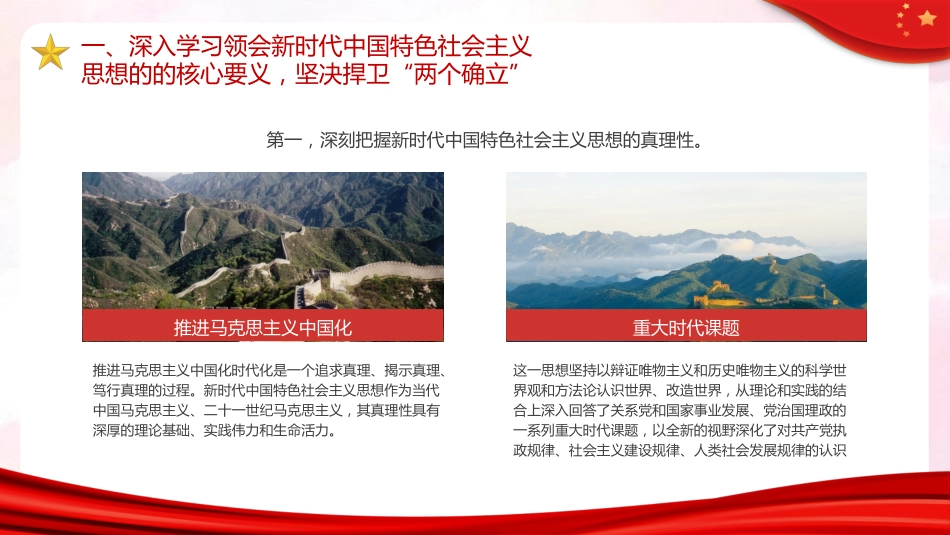 一、深入学习领会新时代中国特色社会主义思想的的核心要义，坚决捍卫“两个确立”

第一，深刻把握新时代中国特色社会主义思想的真理性。

推进马克思主义中国化

推进马克思主义中国化时代化是一个追求真理、揭示真理、笃行真理的过程。新时代中国特色社会主义思想作为当代中国马克思主义、二十一世纪马克思主义，其真理性具有深厚的理论基础、实践伟力和生命活力。

重大时代课题

这一思想坚持以辩证唯物主义和历史唯物主义的科学世界观和方法论认识世界、改造世界，从理论和实践的结合上深入回答了关系党和国家事业发展、党治国理政的一系列重大时代课题，以全新的视野深化了对共产党执政规律、社会主义建设规律、人类社会发展规律的认识